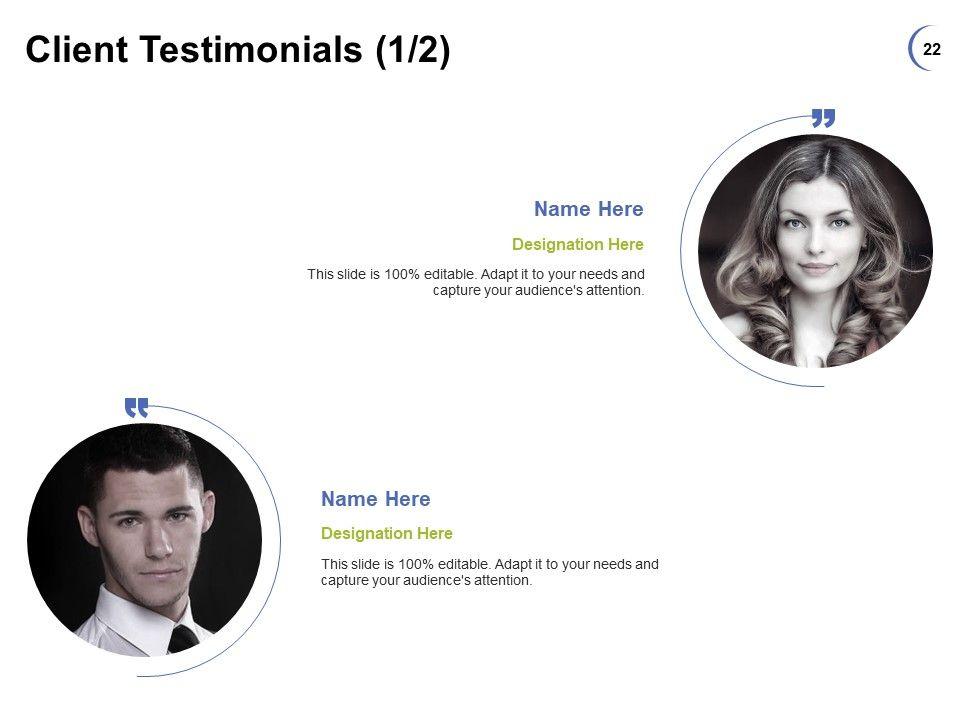 Client Testimonials (1/2)

22

Name Here

Designation Here

This slide is 100% editable. Adapt it to your needs and capture your audience's attention.

Name Here

Designation Here

This slide is 100% editable. Adapt it to your needs and capture your audience's attention.